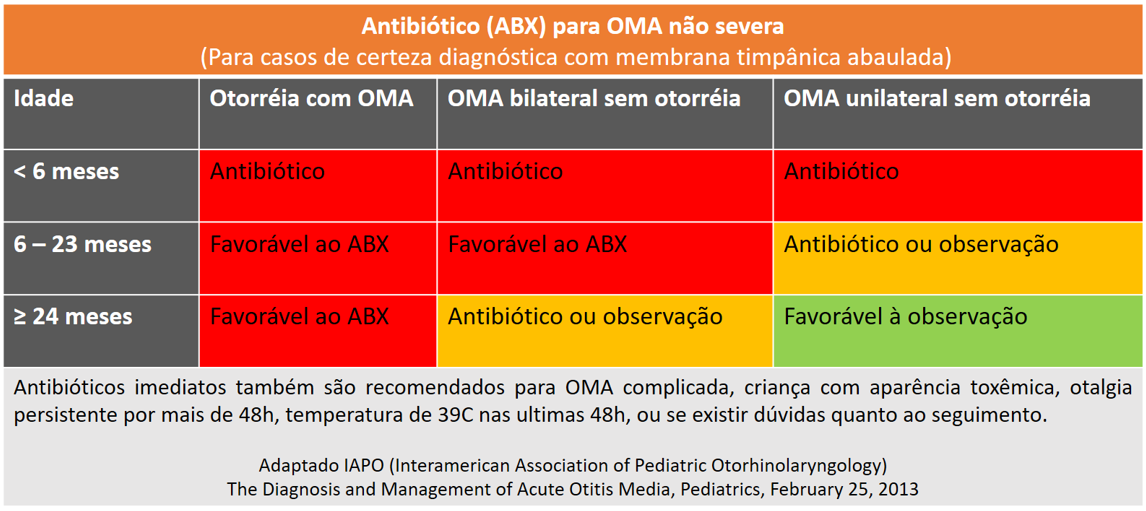 Antibiótico (ABX) para OMA não severa
(Para casos de certeza diagnóstica com membrana timpânica abaulada)

| Idade | Otorréia com OMA | OMA bilateral sem otorréia | OMA unilateral sem otorréia |
|---|---|---|---|
| < 6 meses | Antibiótico | Antibiótico | Antibiótico |
| 6 – 23 meses | Favorável ao ABX | Favorável ao ABX | Antibiótico ou observação |
| ≥ 24 meses | Favorável ao ABX | Antibiótico ou observação | Favorável à observação |

Antibióticos imediatos também são recomendados para OMA complicada, criança com aparência toxêmica, otalgia persistente por mais de 48h, temperatura de 39C nas ultimas 48h, ou se existir dúvidas quanto ao seguimento.

Adaptado IAPO (Interamerican Association of Pediatric Otorhinolaryngology)
The Diagnosis and Management of Acute Otitis Media, Pediatrics, February 25, 2013